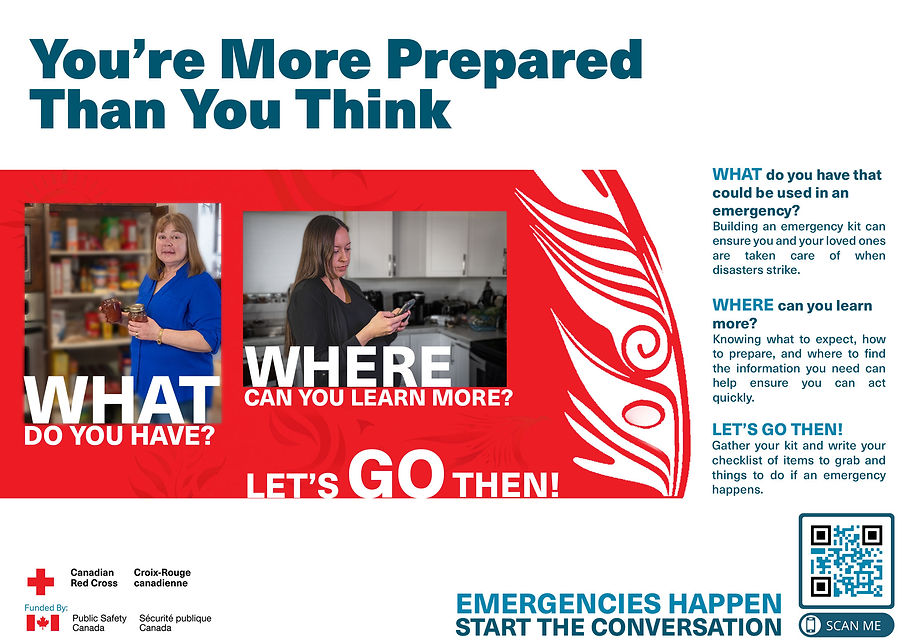 You're More Prepared Than You Think

WHAT
DO YOU HAVE?

WHERE
CAN YOU LEARN MORE?

LET'S GO THEN!

WHAT do you have that could be used in an emergency?
Building an emergency kit can ensure you and your loved ones are taken care of when disasters strike.

WHERE can you learn more?
Knowing what to expect, how to prepare, and where to find the information you need can help ensure you can act quickly.

LET'S GO THEN!
Gather your kit and write your checklist of items to grab and things to do if an emergency happens.

Canadian Red Cross Croix-Rouge canadienne

Funded By:
Public Safety Canada Sécurité publique Canada

EMERGENCIES HAPPEN
START THE CONVERSATION

SCAN ME